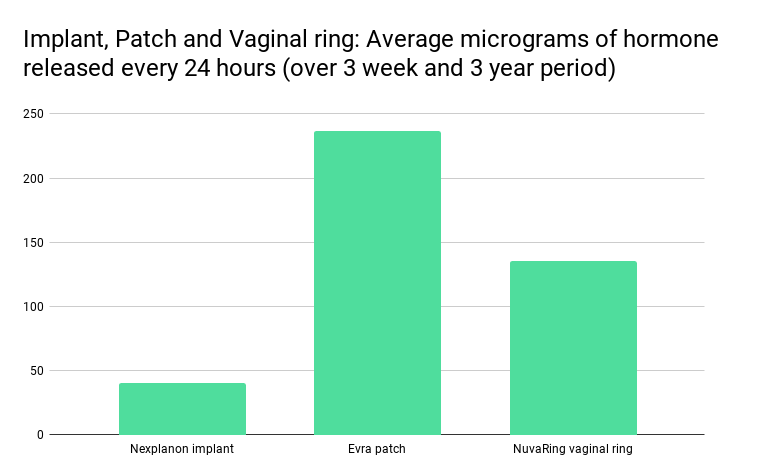 Implant, Patch and Vaginal ring: Average micrograms of hormone released every 24 hours (over 3 week and 3 year period)

250
200
150
100
50
0

Nexplanon implant
Evra patch
NuvaRing vaginal ring